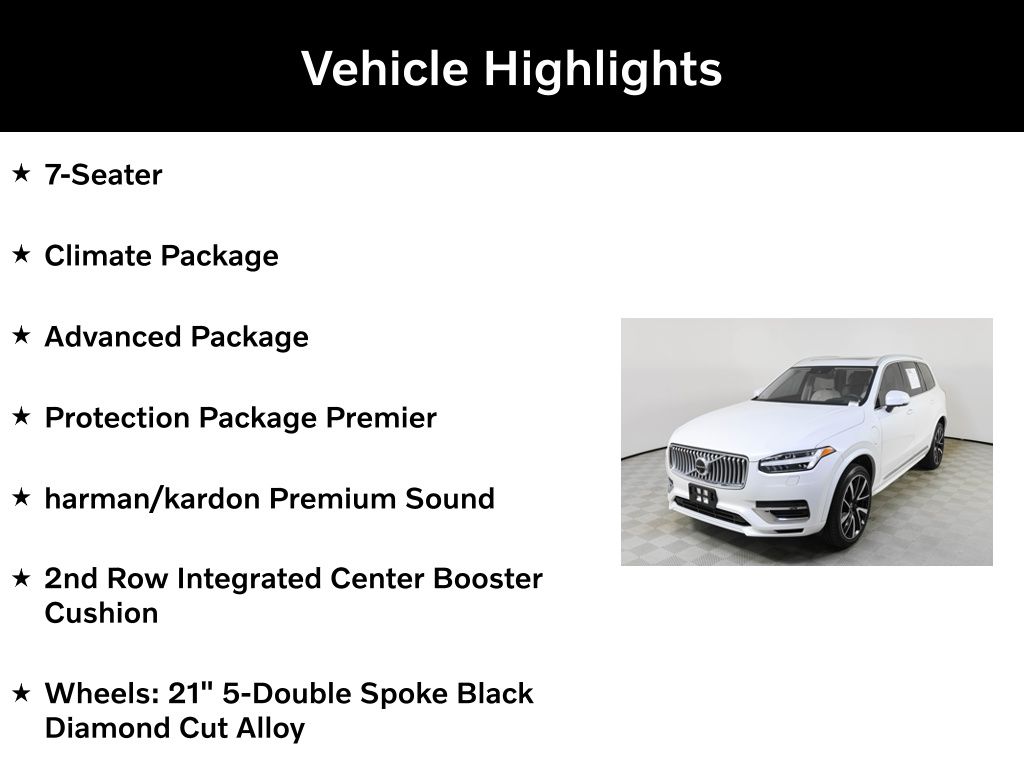 Vehicle Highlights

★ 7-Seater

★ Climate Package

★ Advanced Package

★ Protection Package Premier

★ harman/kardon Premium Sound

★ 2nd Row Integrated Center Booster Cushion

★ Wheels: 21" 5-Double Spoke Black Diamond Cut Alloy